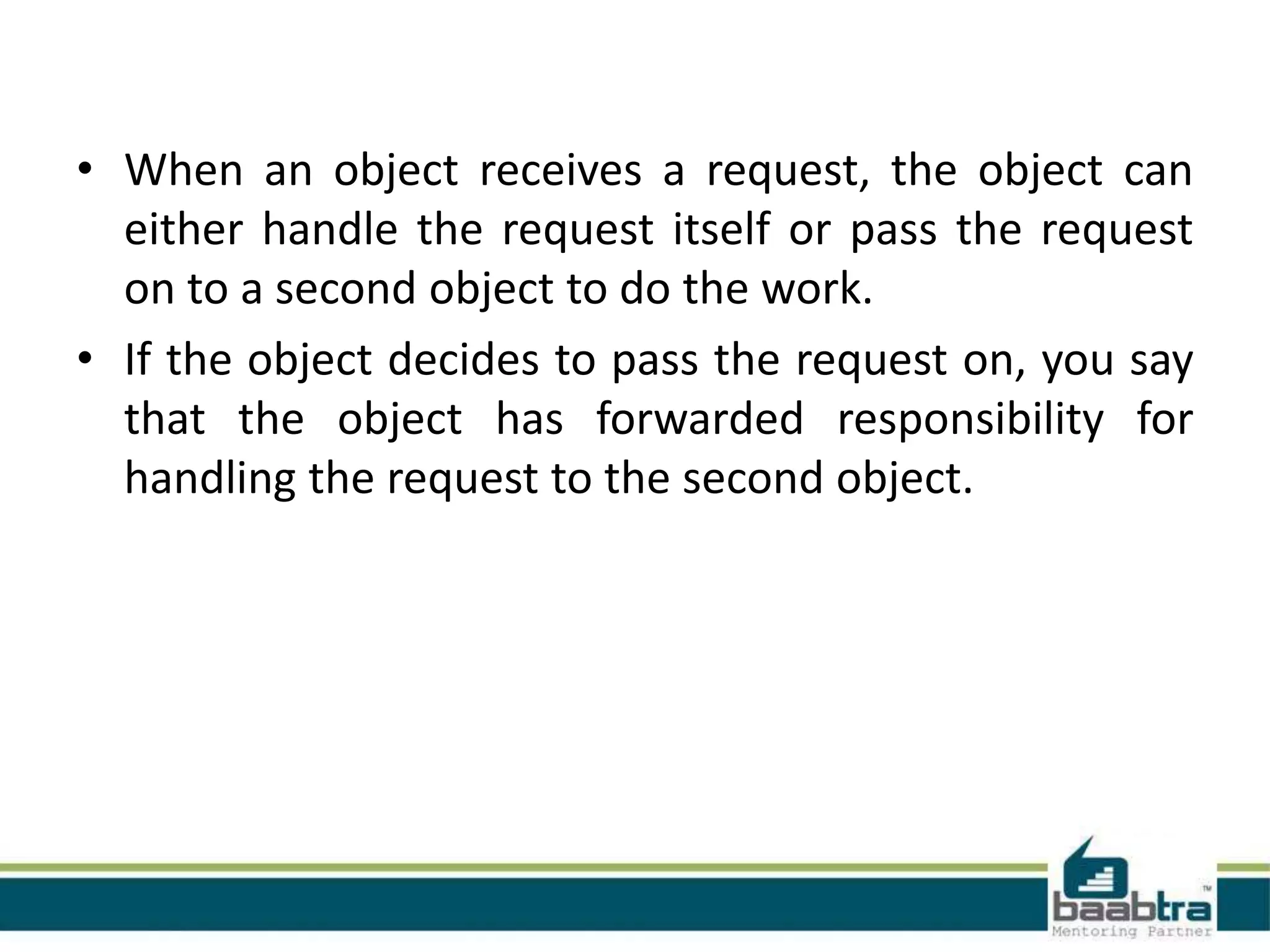 • When an object receives a request, the object can either handle the request itself or pass the request on to a second object to do the work.

• If the object decides to pass the request on, you say that the object has forwarded responsibility for handling the request to the second object.

baabtra™
Mentoring Partner